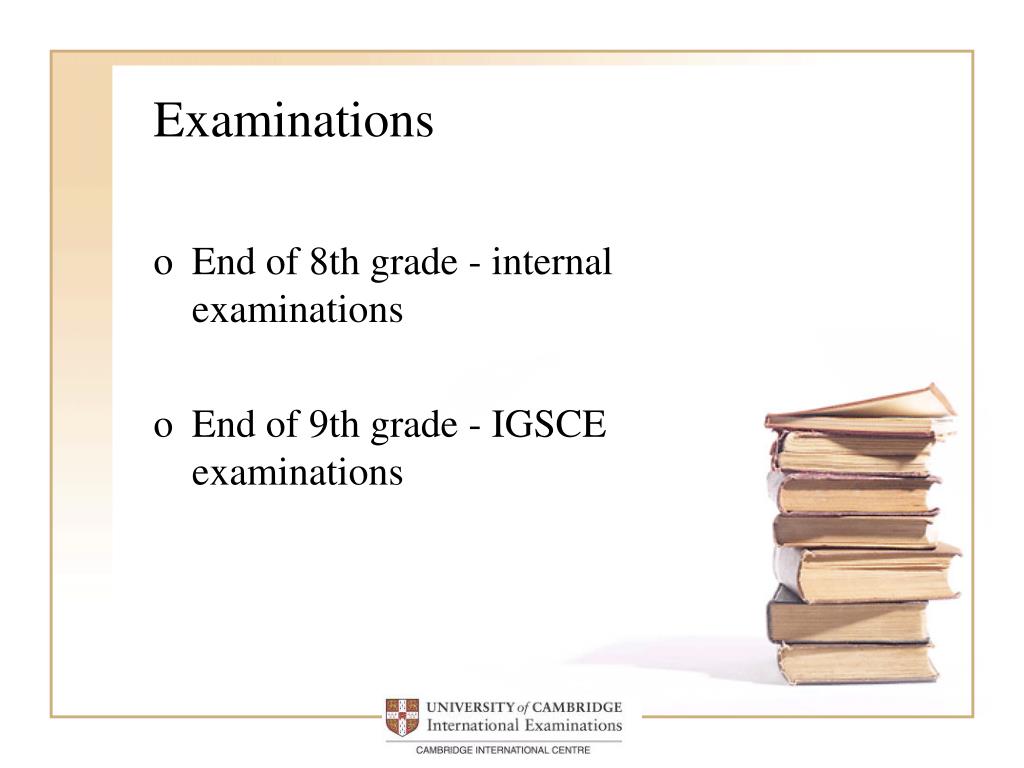 Examinations

o End of 8th grade - internal examinations

o End of 9th grade - IGSCE examinations

UNIVERSITY of CAMBRIDGE
International Examinations
CAMBRIDGE INTERNATIONAL CENTRE